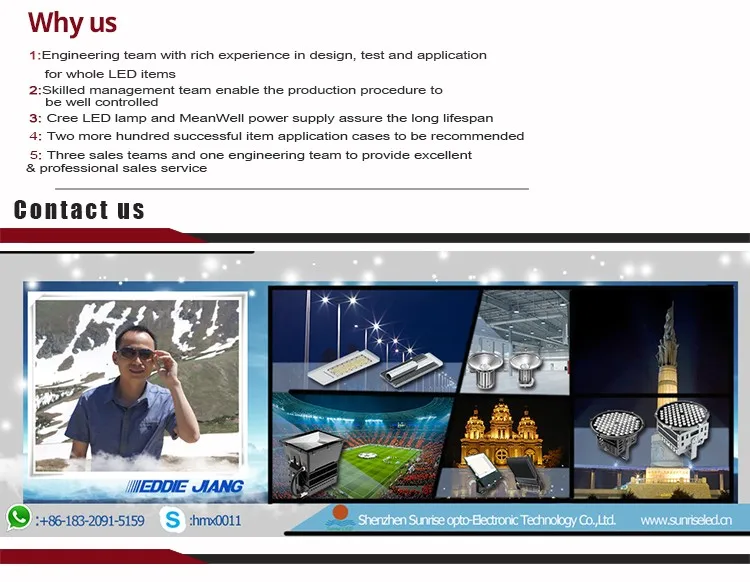 Why us

1:Engineering team with rich experience in design, test and application for whole LED items

2:Skilled management team enable the production procedure to be well controlled

3: Cree LED lamp and MeanWell power supply assure the long lifespan

4: Two more hundred successful item application cases to be recommended

5: Three sales teams and one engineering team to provide excellent & professional sales service

Contact us

EDDIE JIANG

:+86-183-2091-5159

:hmx0011

Shenzhen Sunrise opto-Electronic Technology Co.,Ltd.

www.sunriseled.cn